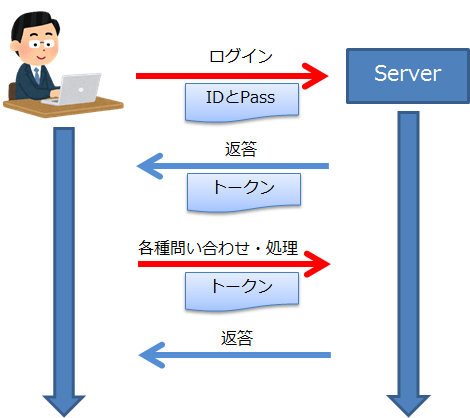 ログイン

Server

IDとPass

返答

トークン

各種問い合わせ・処理

トークン

返答